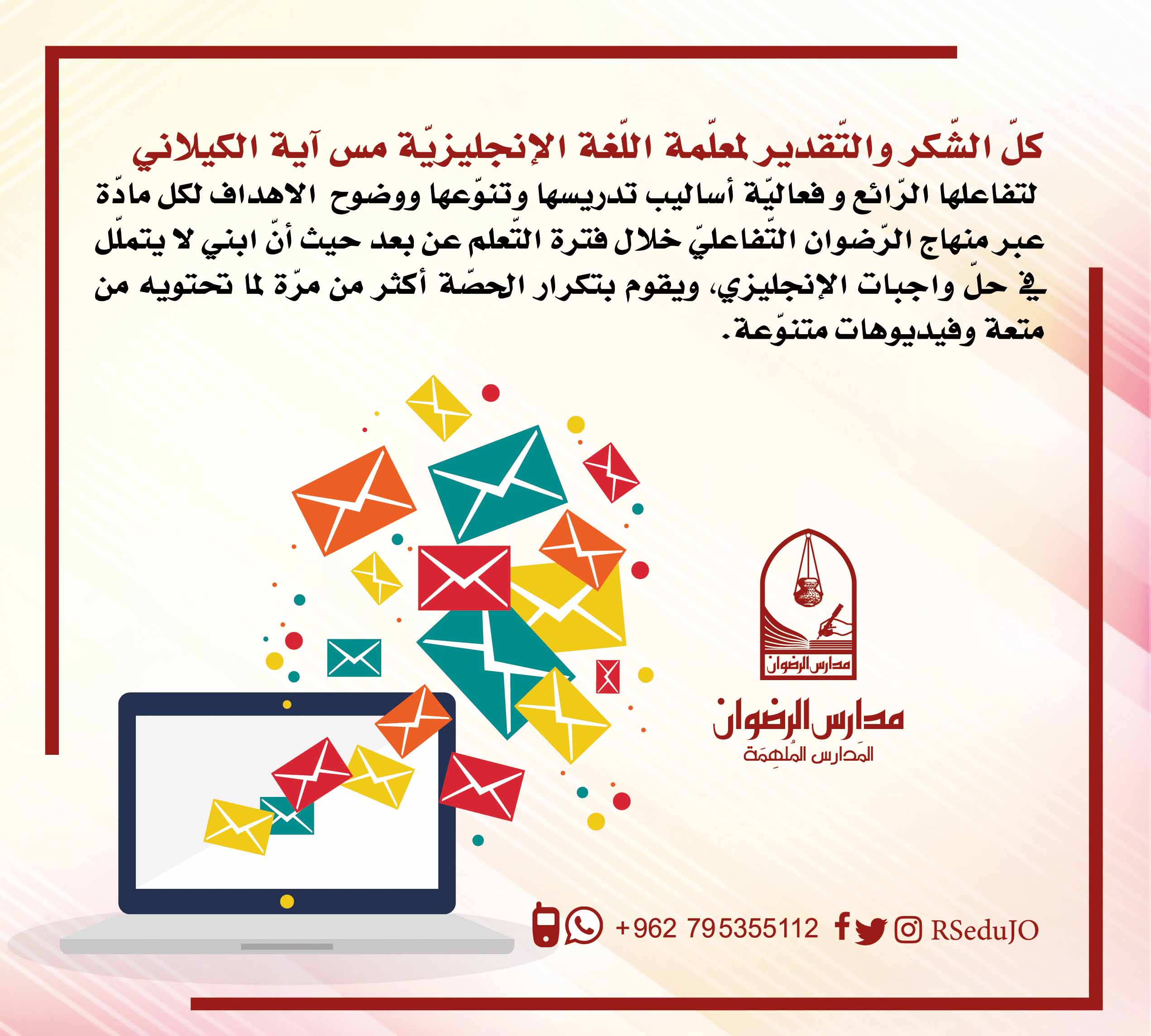 كلّ الشّكر والتّقدير لمعلّمة اللّغة الإنجليزيّة مس آية الكيلاني

لتفاعلها الرّائع و فعاليّة أساليب تدريسها وتنوّعها ووضوح الاهداف لكل مادّة عبر منهاج الرّضوان التّفاعليّ خلال فترة التّعلم عن بعد حيث أنّ ابني لا يتملّل في حلّ واجبات الإنجليزي، ويقوم بتكرار الحصّة أكثر من مرّة لما تحتويه من متعة وفيديوهات متنوّعة.

مدارس الرضوان

مدارس الرضوان
المَدارس المُلهِمَة

+962 795355112 RSeduJO